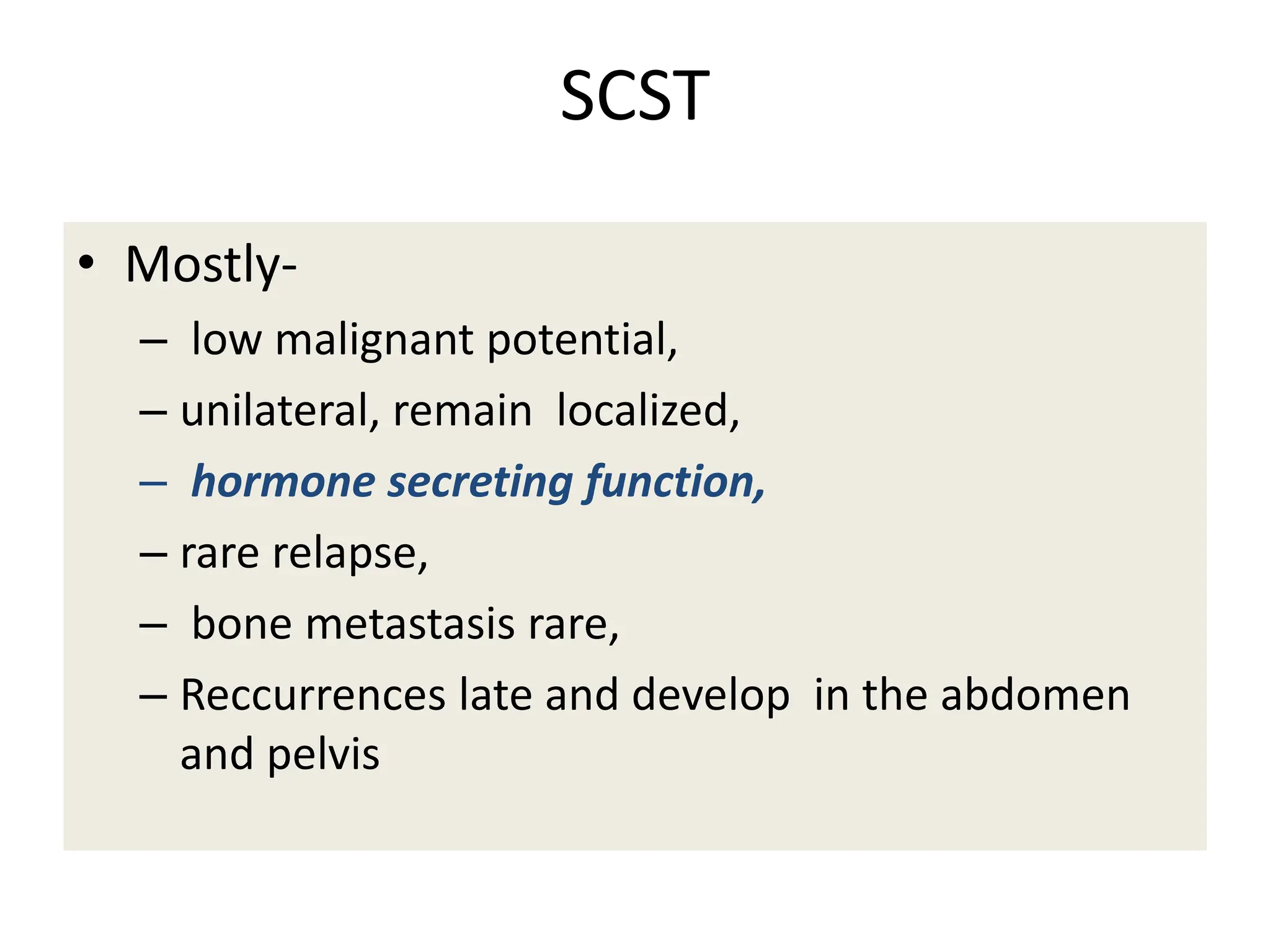 SCST

• Mostly-
– low malignant potential,
– unilateral, remain localized,
– hormone secreting function,
– rare relapse,
– bone metastasis rare,
– Reccurrences late and develop in the abdomen and pelvis